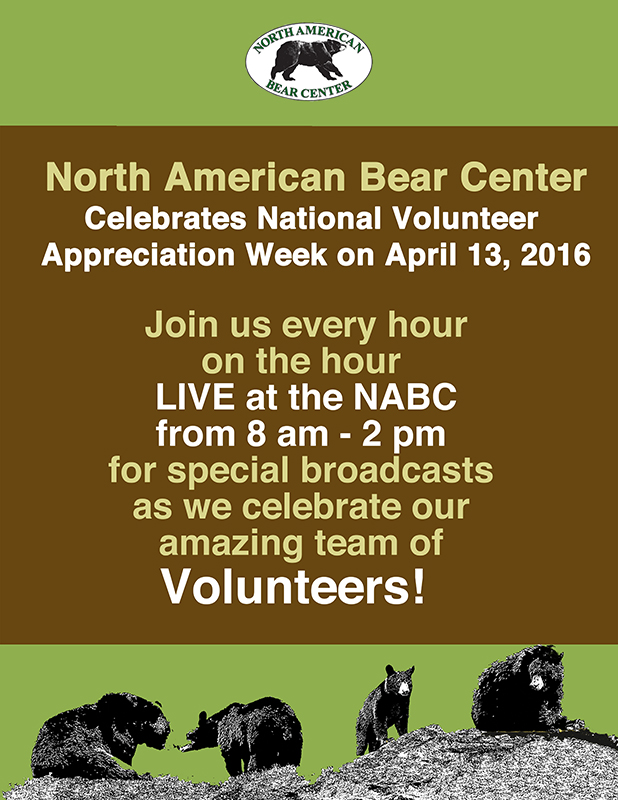 NORTH AMERICAN
BEAR CENTER

North American Bear Center
Celebrates National Volunteer Appreciation Week on April 13, 2016

Join us every hour on the hour
LIVE at the NABC
from 8 am - 2 pm
for special broadcasts as we celebrate our amazing team of
Volunteers!